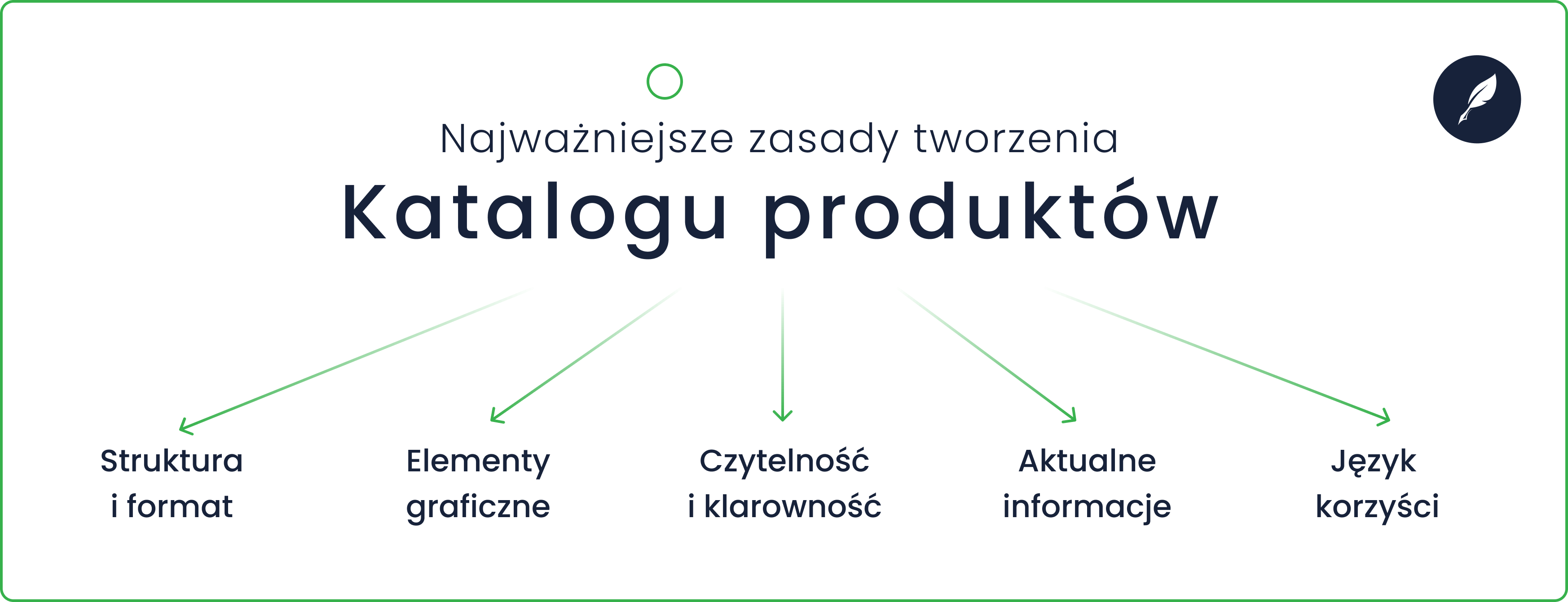 Najważniejsze zasady tworzenia

Katalogu produktów

Struktura i format

Elementy graficzne

Czytelność i klarowność

Aktualne informacje

Język korzyści